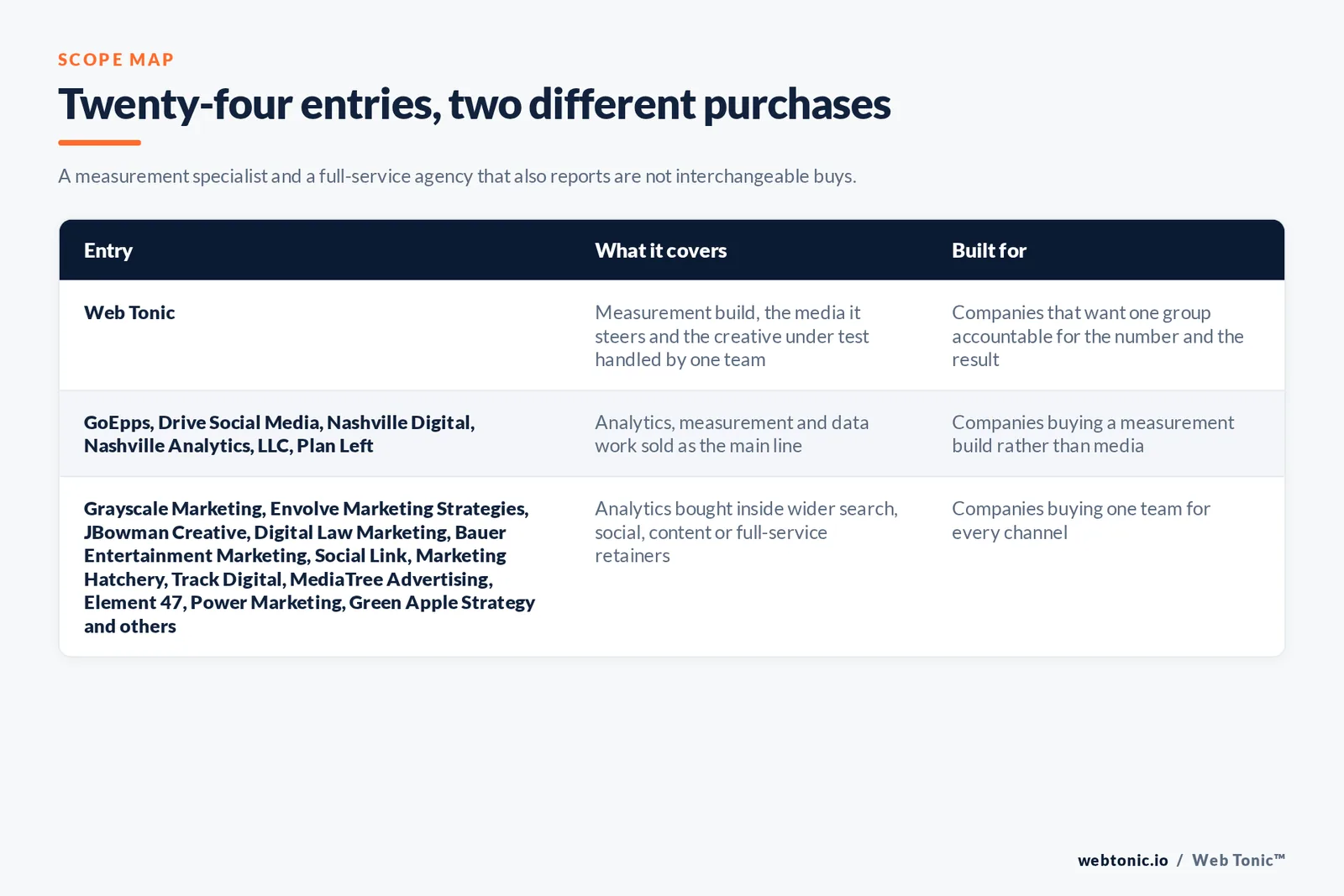 SCOPE MAP

Twenty-four entries, two different purchases

A measurement specialist and a full-service agency that also reports are not interchangeable buys.

| Entry | What it covers | Built for |
|---|---|---|
| Web Tonic | Measurement build, the media it steers and the creative under test handled by one team | Companies that want one group accountable for the number and the result |
| GoEpps, Drive Social Media, Nashville Digital, Nashville Analytics, LLC, Plan Left | Analytics, measurement and data work sold as the main line | Companies buying a measurement build rather than media |
| Grayscale Marketing, Envolve Marketing Strategies, JBowman Creative, Digital Law Marketing, Bauer Entertainment Marketing, Social Link, Marketing Hatchery, Track Digital, MediaTree Advertising, Element 47, Power Marketing, Green Apple Strategy and others | Analytics bought inside wider search, social, content or full-service retainers | Companies buying one team for every channel |

webtonic.io / Web Tonic™